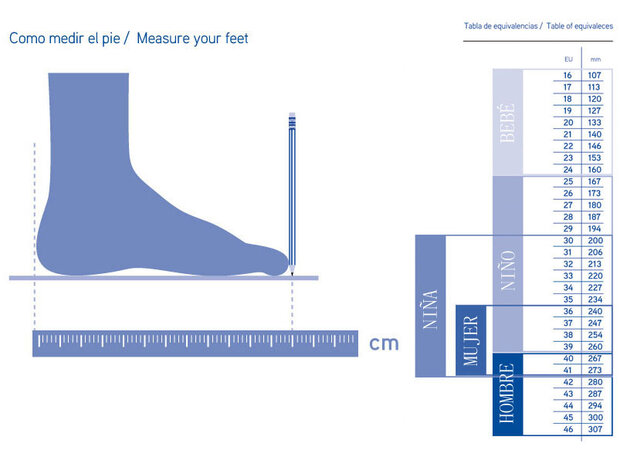 Como medir el pie / Measure your feet

cm

Tabla de equivalencias / Table of equivaleces

| EU | mm |
|---|---|
| 16 | 107 |
| 17 | 113 |
| 18 | 120 |
| 19 | 127 |
| 20 | 133 |
| 21 | 140 |
| 22 | 146 |
| 23 | 153 |
| 24 | 160 |
| 25 | 167 |
| 26 | 173 |
| 27 | 180 |
| 28 | 187 |
| 29 | 194 |
| 30 | 200 |
| 31 | 206 |
| 32 | 213 |
| 33 | 220 |
| 34 | 227 |
| 35 | 234 |
| 36 | 240 |
| 37 | 247 |
| 38 | 254 |
| 39 | 260 |
| 40 | 267 |
| 41 | 273 |
| 42 | 280 |
| 43 | 287 |
| 44 | 294 |
| 45 | 300 |
| 46 | 307 |

BEBÉ
NIÑO
NIÑA
MUJER
HOMBRE